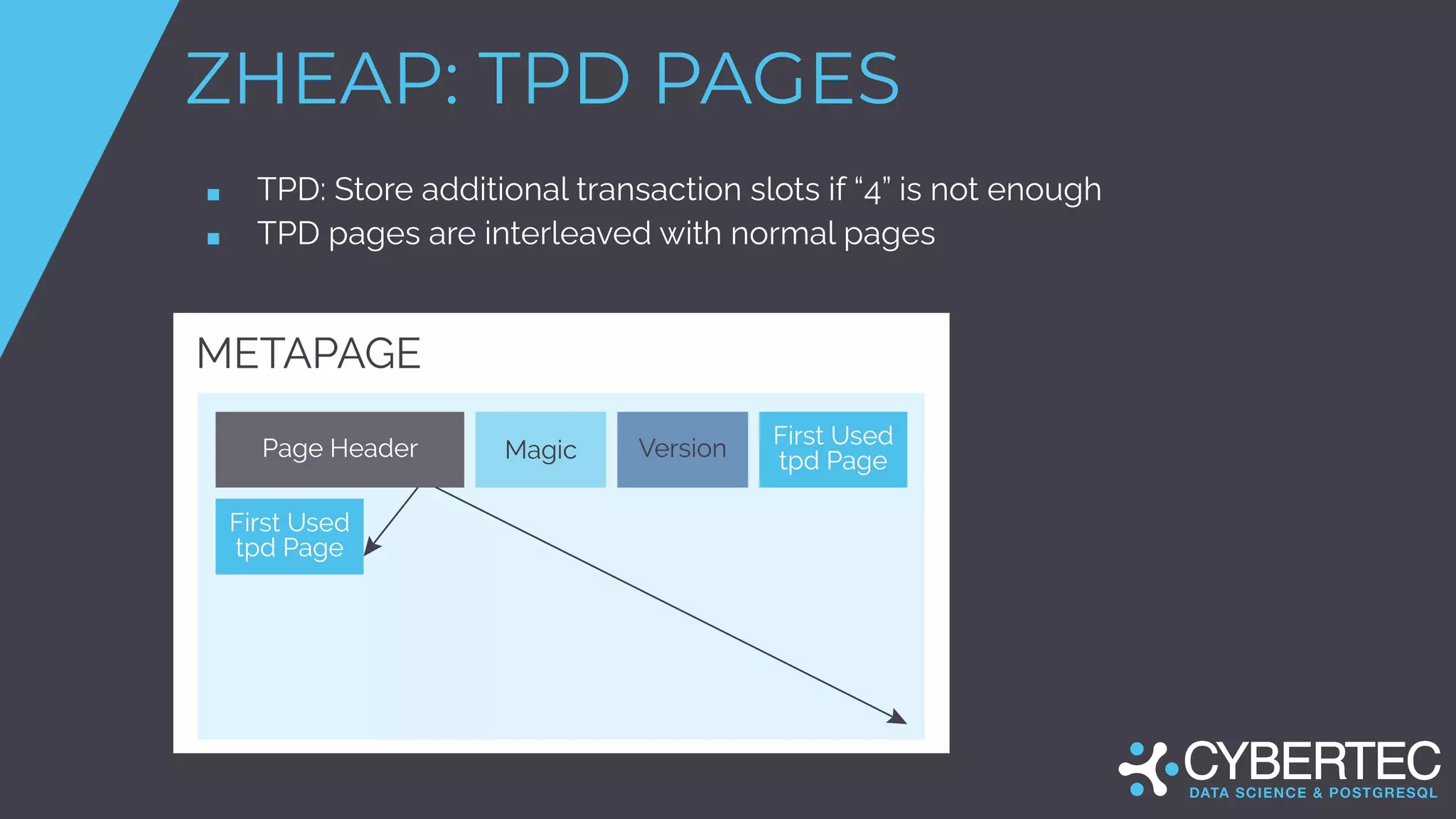 ZHEAP: TPD PAGES

▪ TPD: Store additional transaction slots if “4” is not enough
▪ TPD pages are interleaved with normal pages

METAPAGE

Page Header

Magic

Version

First Used tpd Page

First Used tpd Page

CYBERTEC
DATA SCIENCE & POSTGRESQL